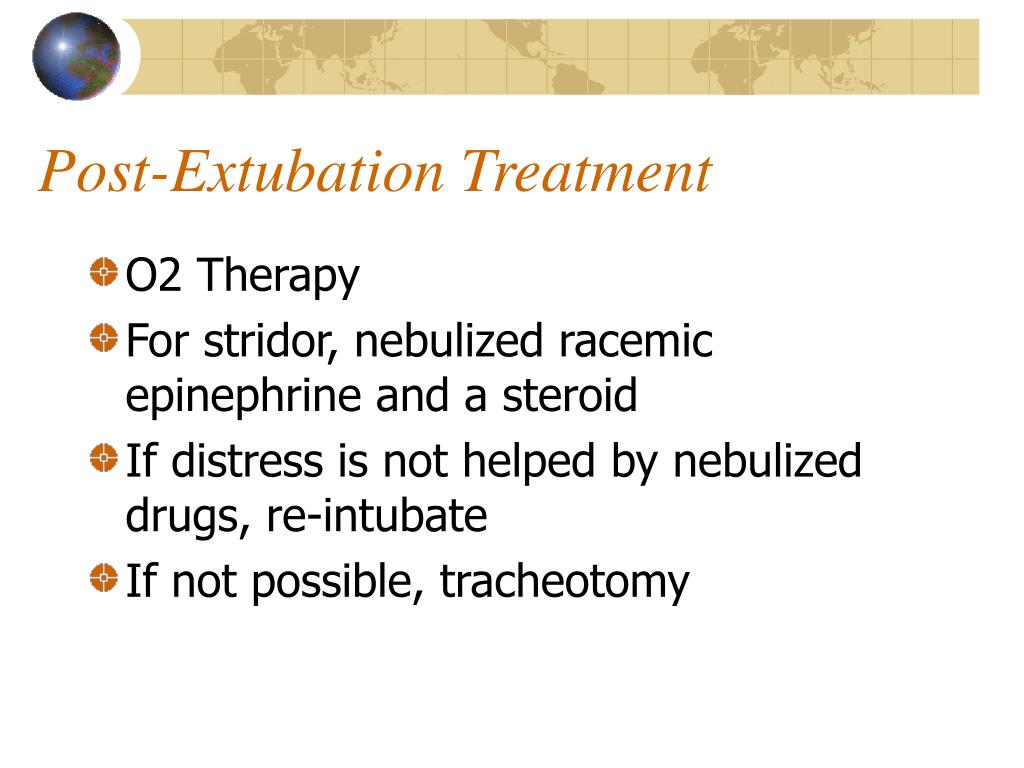 Post-Extubation Treatment

O2 Therapy

For stridor, nebulized racemic epinephrine and a steroid

If distress is not helped by nebulized drugs, re-intubate

If not possible, tracheotomy